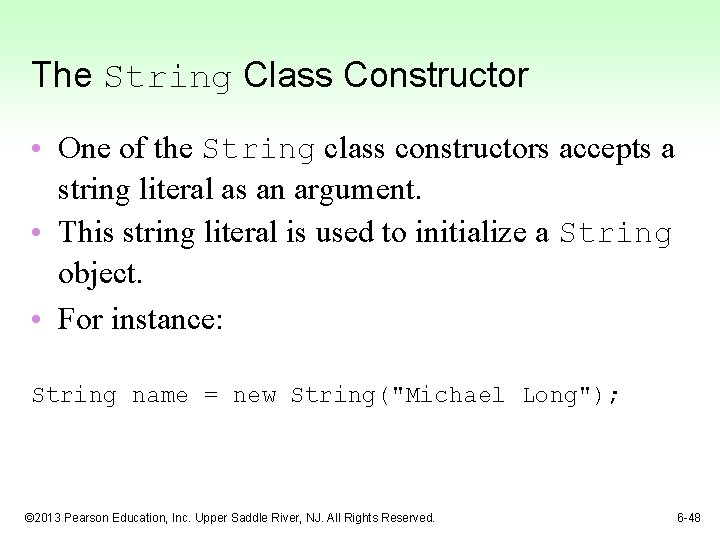 The String Class Constructor

• One of the String class constructors accepts a string literal as an argument.
• This string literal is used to initialize a String object.
• For instance:

String name = new String("Michael Long");

©2013 Pearson Education, Inc. Upper Saddle River, NJ. All Rights Reserved.

6-48